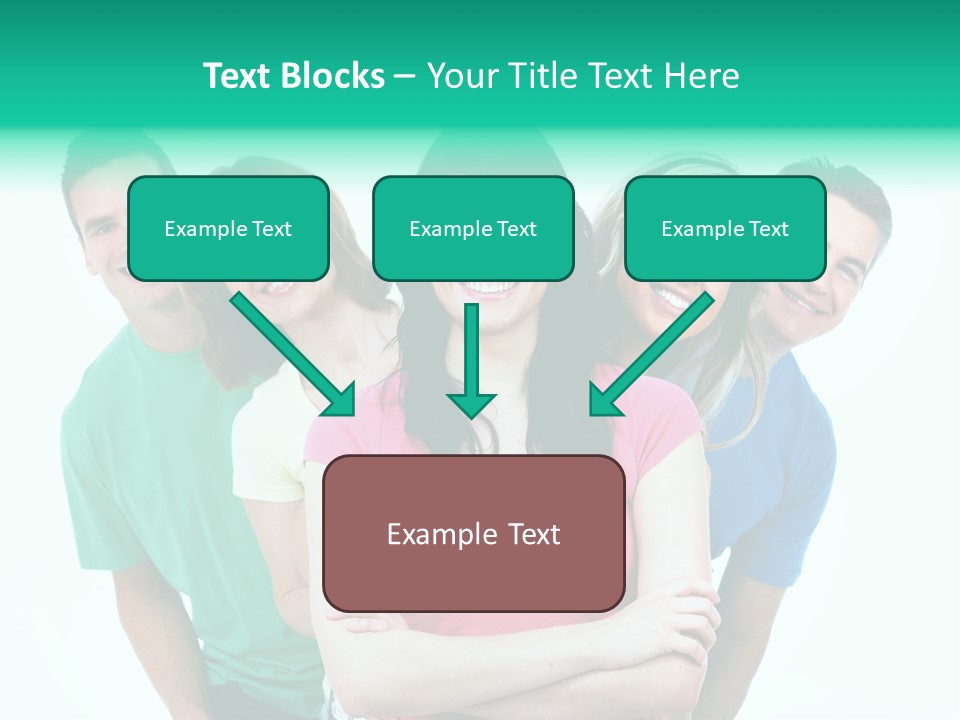 Text Blocks – Your Title Text Here

Example Text

Example Text

Example Text

Example Text